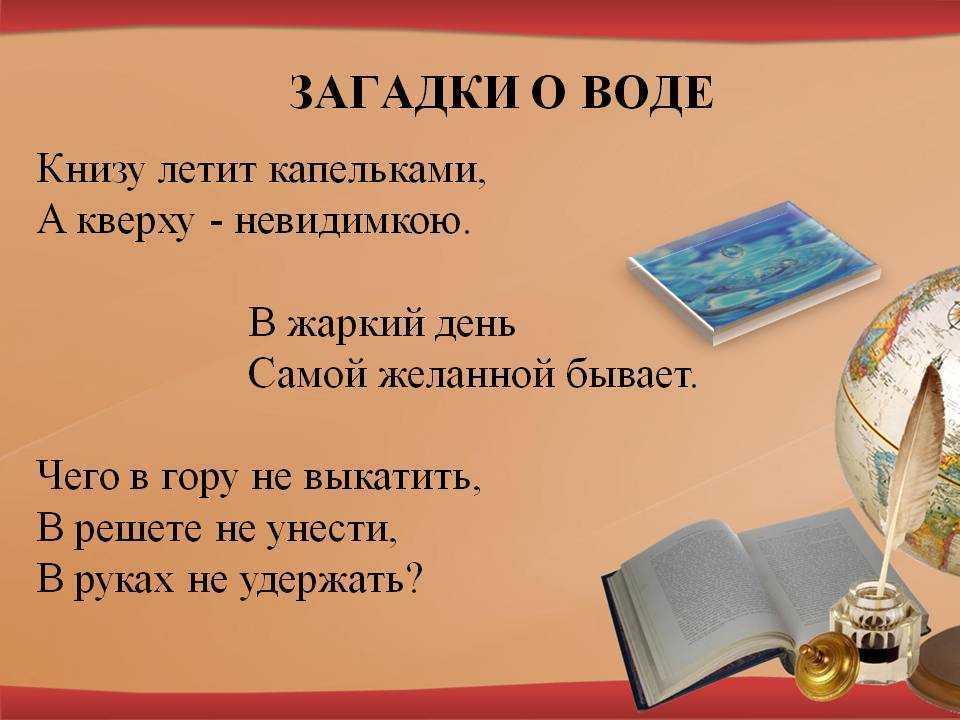 ЗАГАДКИ О ВОДЕ

Книзу летит капельками,
А кверху - невидимкою.

В жаркий день
Самой желанной бывает.

Чего в гору не выкатить,
В решете не унести,
В руках не удержать?